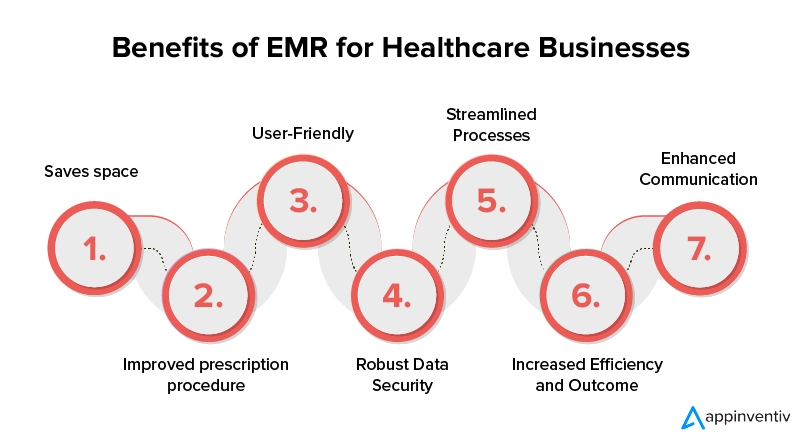 Benefits of EMR for Healthcare Businesses

Saves space

1.

2.

Improved prescription procedure

User-Friendly

3.

4.

Robust Data Security

Streamlined Processes

5.

6.

Increased Efficiency and Outcome

Enhanced Communication

7.

appinventiv